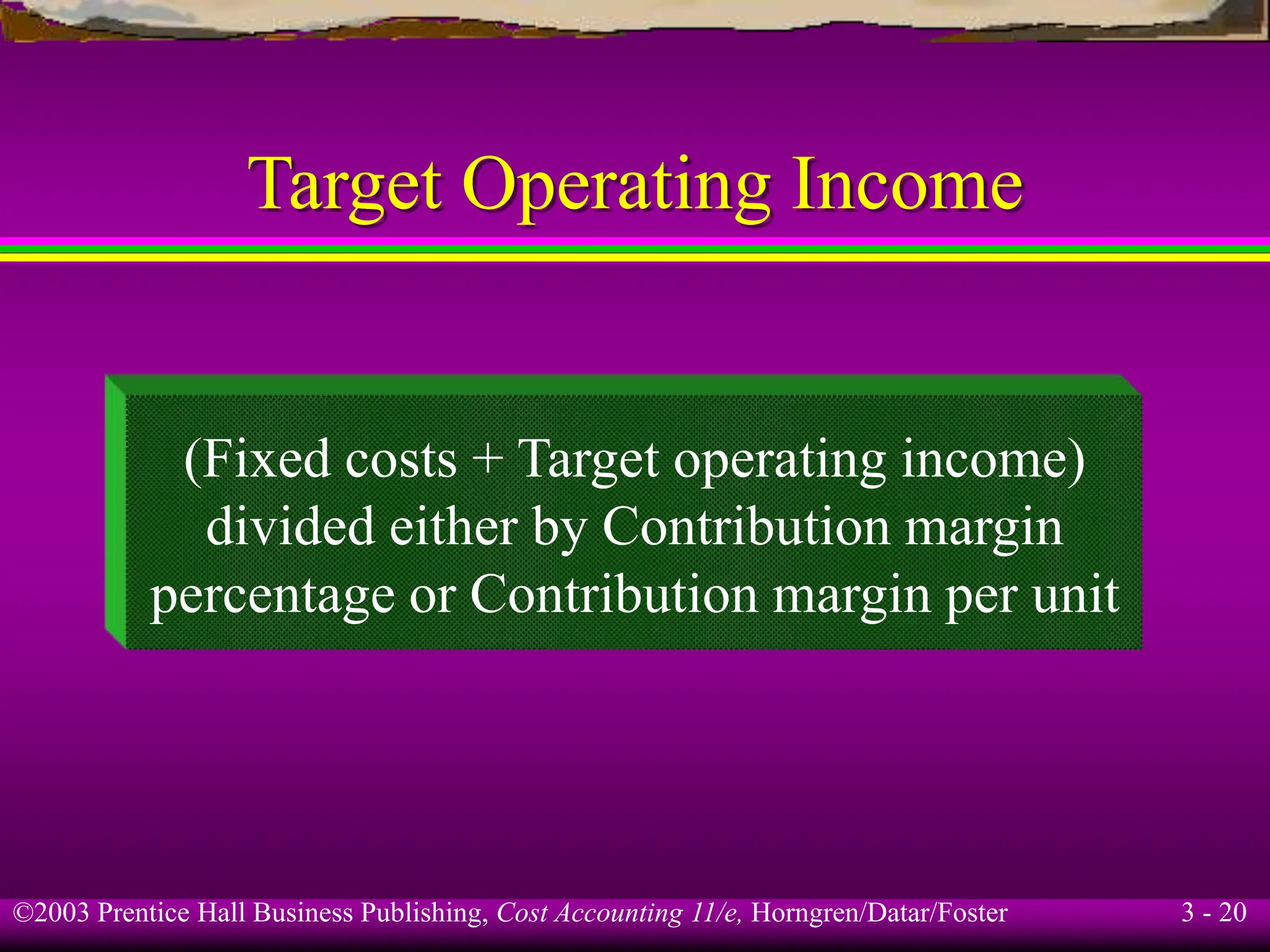 Target Operating Income

(Fixed costs + Target operating income) divided either by Contribution margin percentage or Contribution margin per unit

©2003 Prentice Hall Business Publishing, Cost Accounting 11/e, Horngren/Datar/Foster

3 - 20